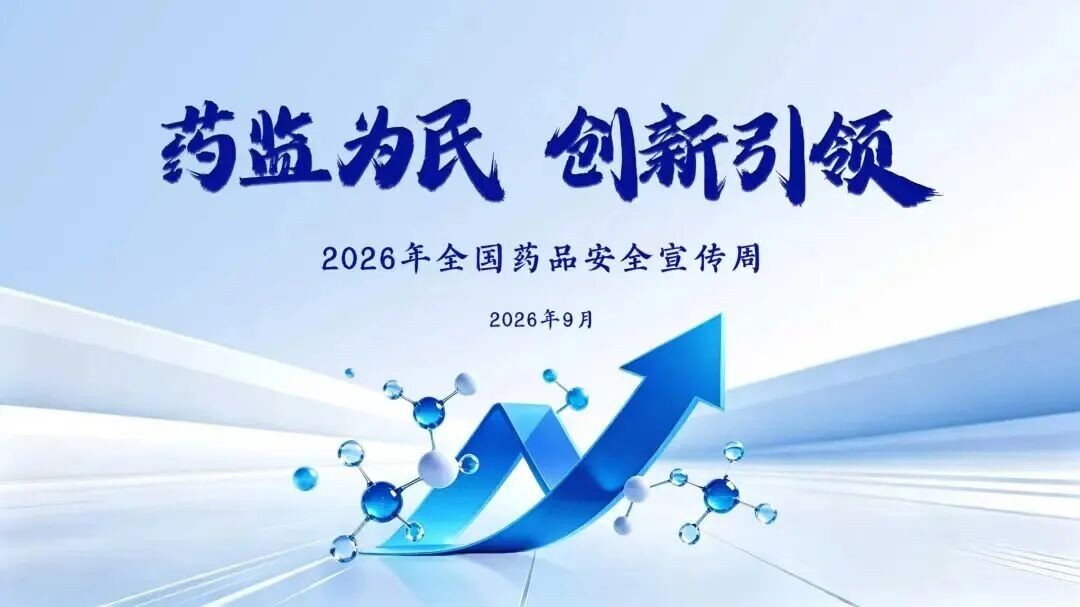 药监为民 创新引领

2026年全国药品安全宣传周

2026年9月